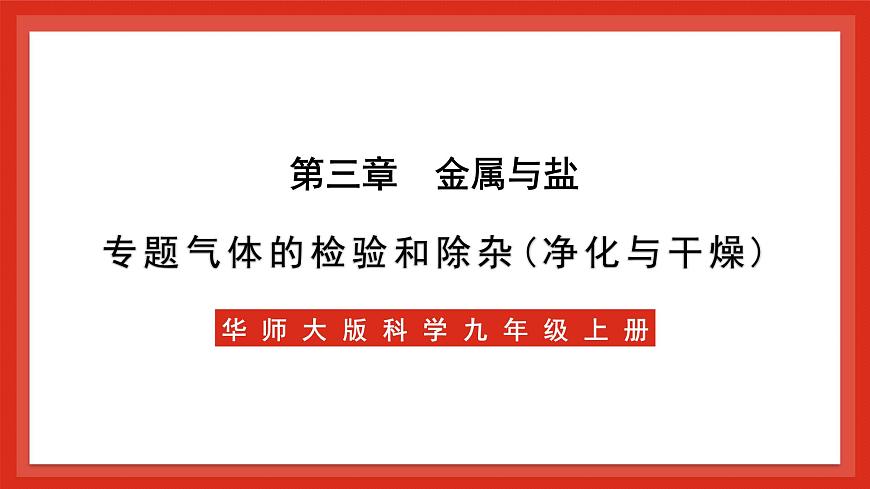 第三章　金属与盐

专题气体的检验和除杂（净化与干燥）

华师大版科学九年级上册